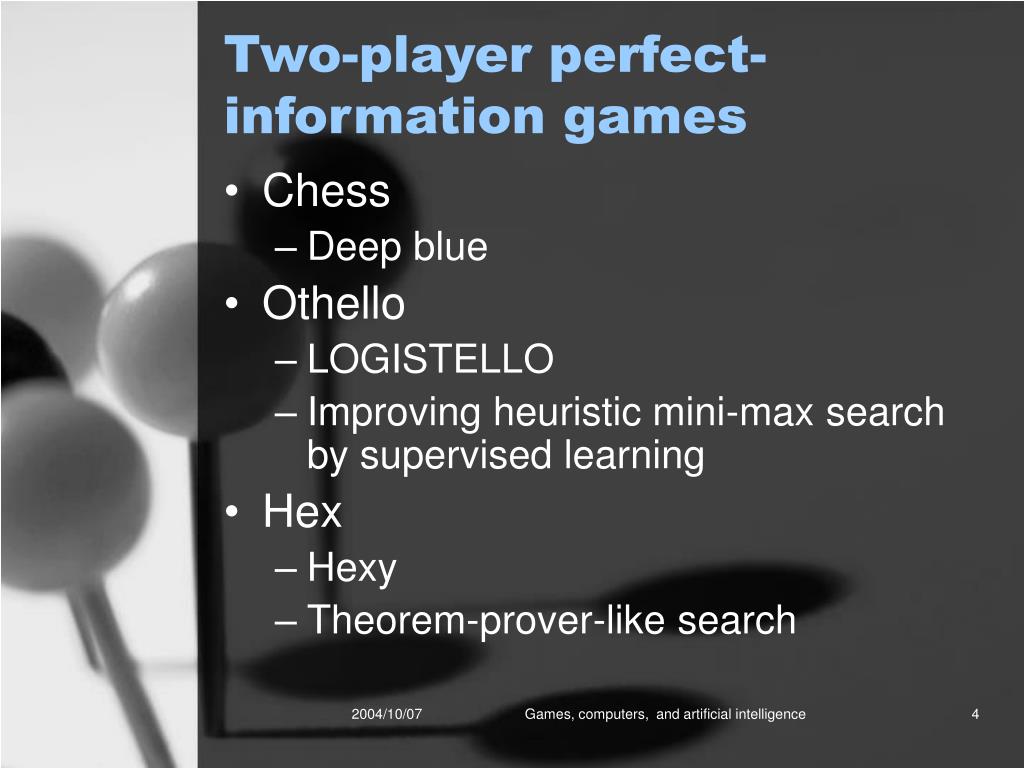 Two-player perfect-information games

• Chess
– Deep blue
• Othello
– LOGISTELLO
– Improving heuristic mini-max search by supervised learning
• Hex
– Hexy
– Theorem-prover-like search

2004/10/07 Games, computers, and artificial intelligence 4